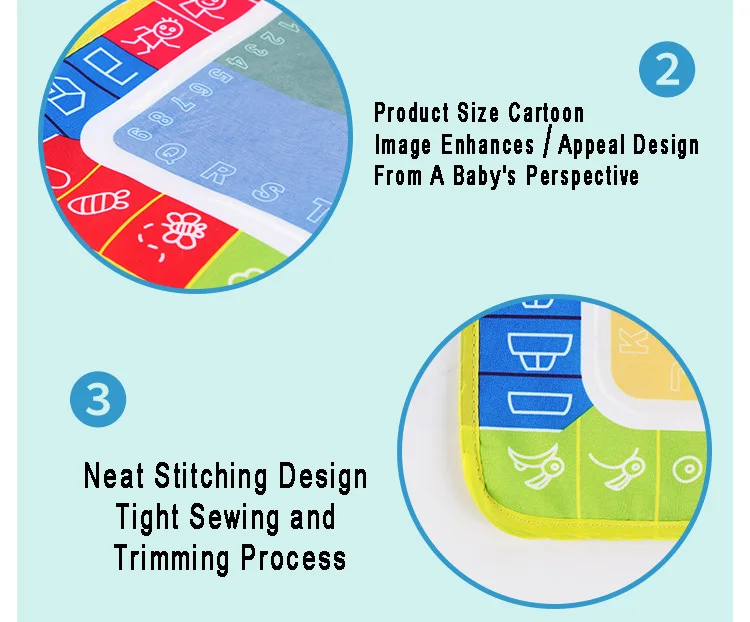 1
2
3
4
5
6
7
8
9
Q
R
S
T

2

Product Size Cartoon
Image Enhances / Appeal Design
From A Baby's Perspective

K

3

Neat Stitching Design
Tight Sewing and
Trimming Process